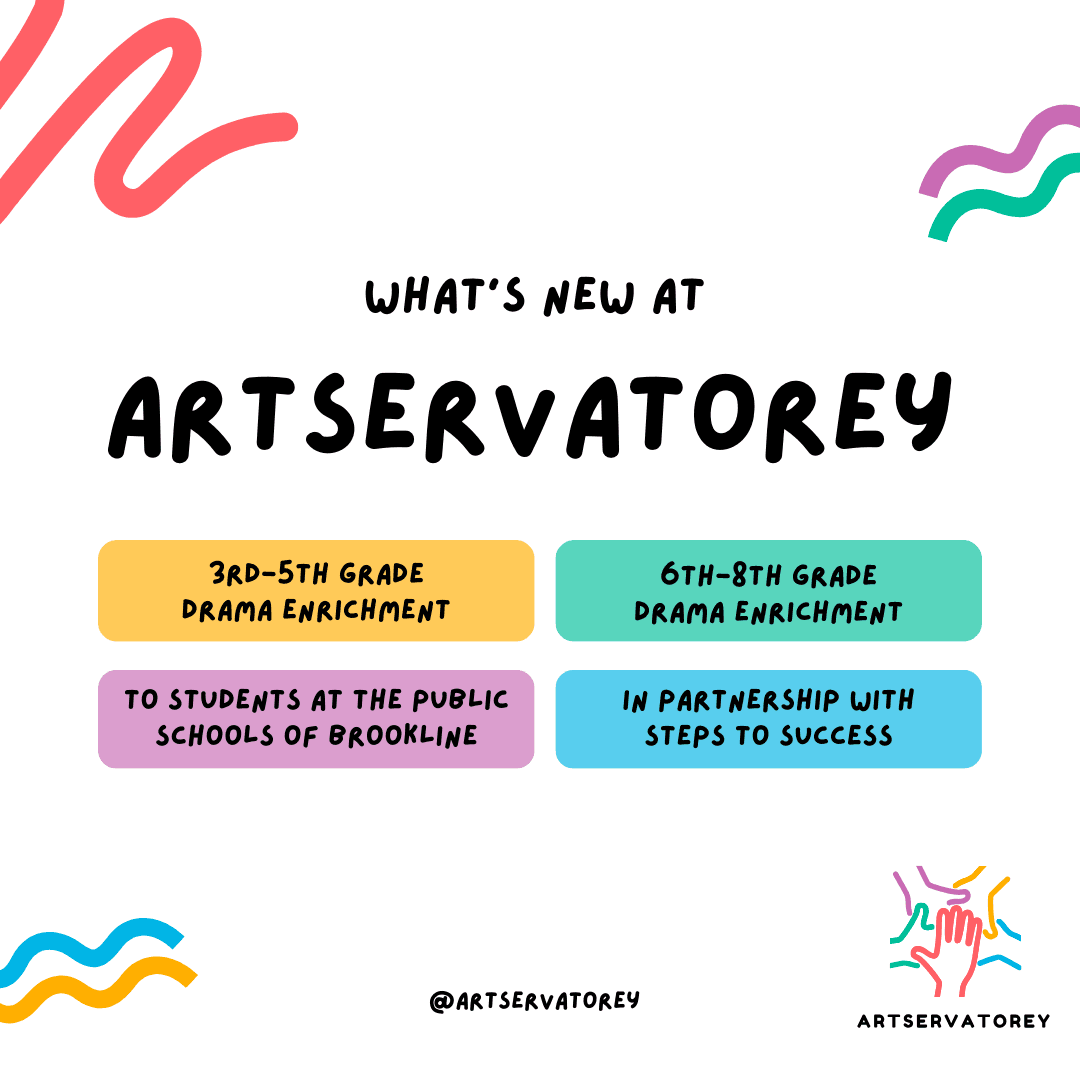 WHAT'S NEW AT

ARTSERVATOREY

3RD-5TH GRADE DRAMA ENRICHMENT

6TH-8TH GRADE DRAMA ENRICHMENT

TO STUDENTS AT THE PUBLIC SCHOOLS OF BROOKLINE

IN PARTNERSHIP WITH STEPS TO SUCCESS

@ARTSERVATOREY

ARTSERVATOREY